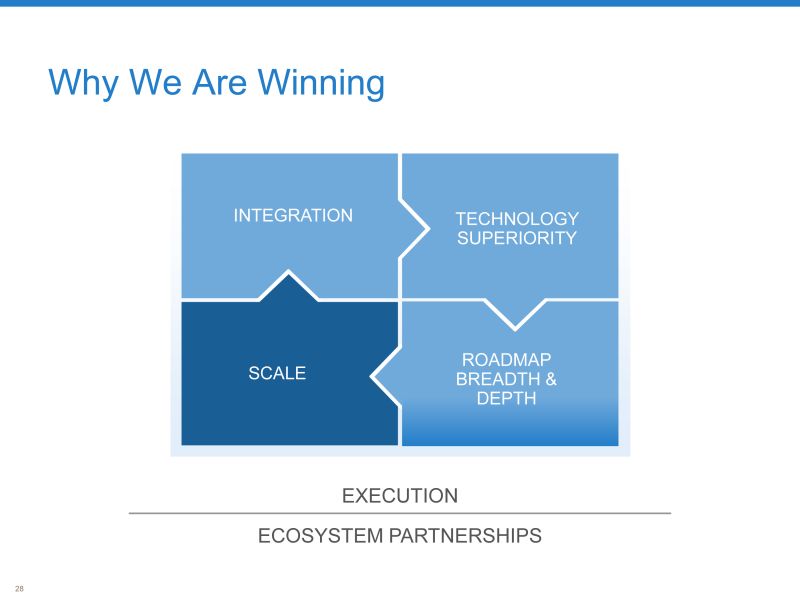 Why We Are Winning

INTEGRATION

TECHNOLOGY SUPERIORITY

SCALE

ROADMAP BREADTH & DEPTH

EXECUTION

ECOSYSTEM PARTNERSHIPS

28